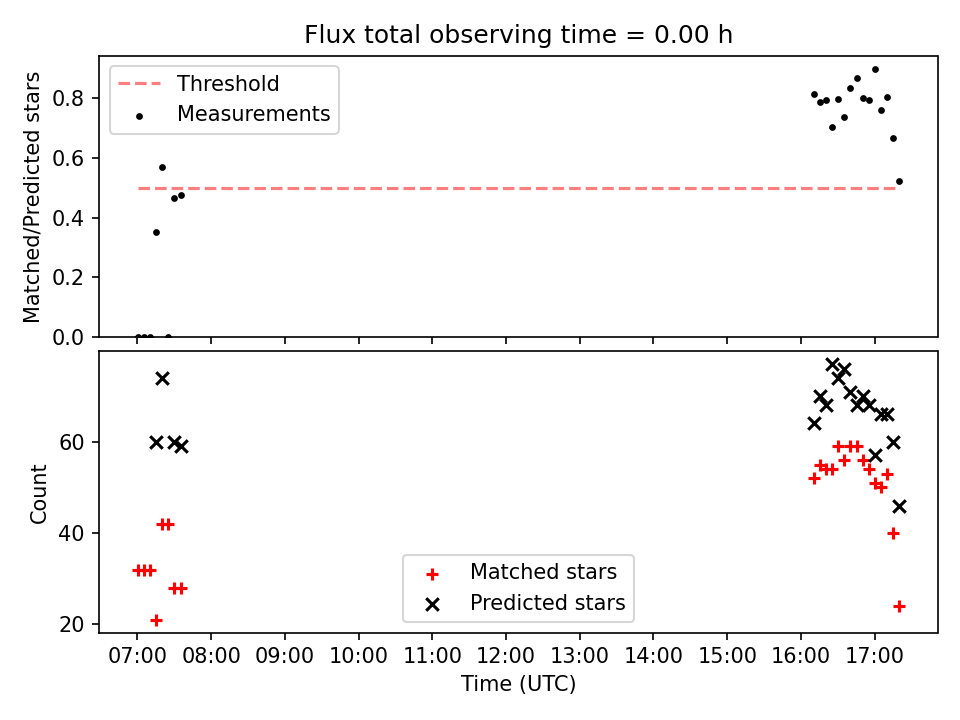 Flux total observing time = 0.00 h

Threshold
Measurements

Matched/Predicted stars

0.8
0.6
0.4
0.2
0.0

Count

60
40
20

Matched stars
Predicted stars

07:00 08:00 09:00 10:00 11:00 12:00 13:00 14:00 15:00 16:00 17:00

Time (UTC)